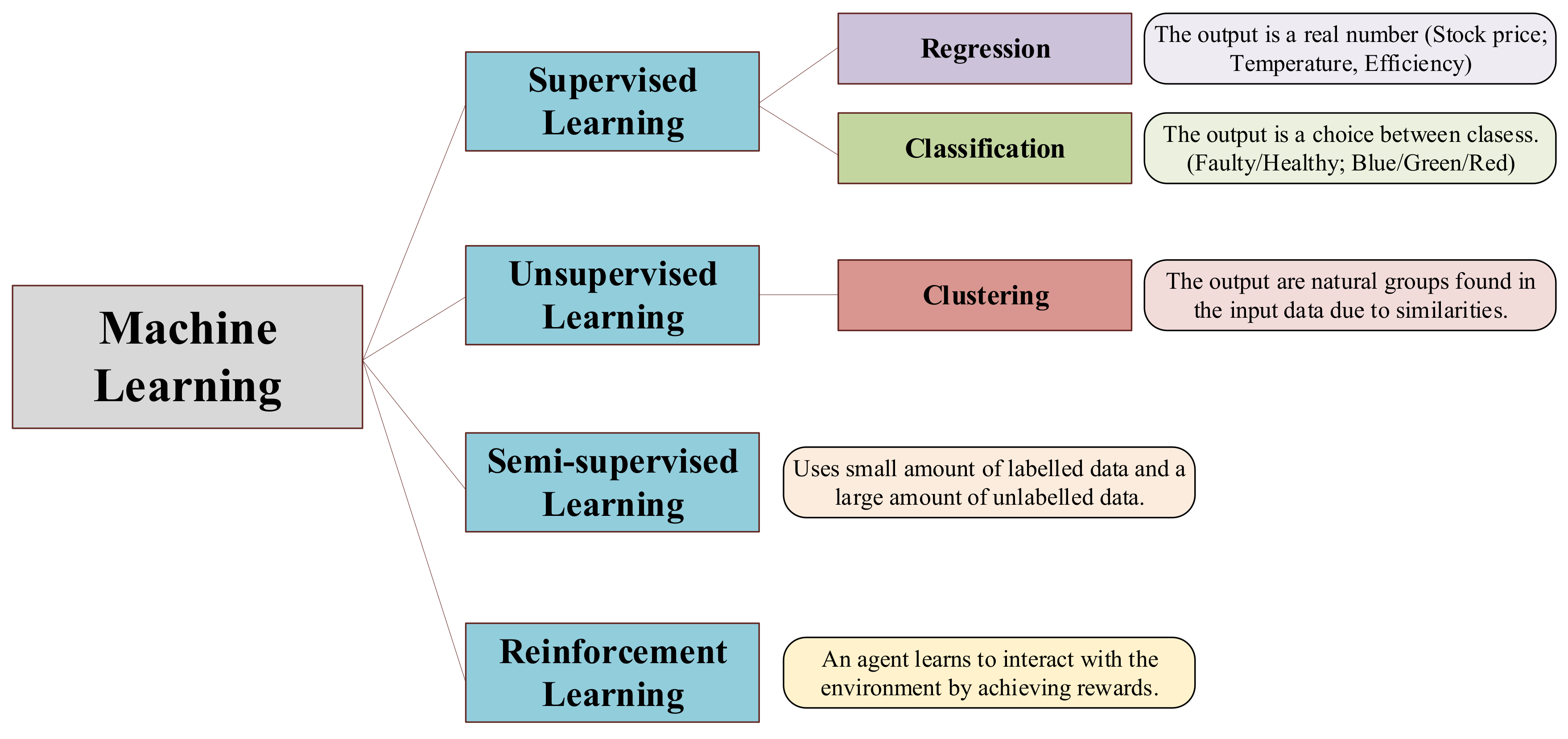 Machine Learning

Supervised Learning

Regression

The output is a real number (Stock price; Temperature, Efficiency)

Classification

The output is a choice between clasess. (Faulty/Healthy; Blue/Green/Red)

Unsupervised Learning

Clustering

The output are natural groups found in the input data due to similarities.

Semi-supervised Learning

Uses small amount of labelled data and a large amount of unlabelled data.

Reinforcement Learning

An agent learns to interact with the environment by achieving rewards.